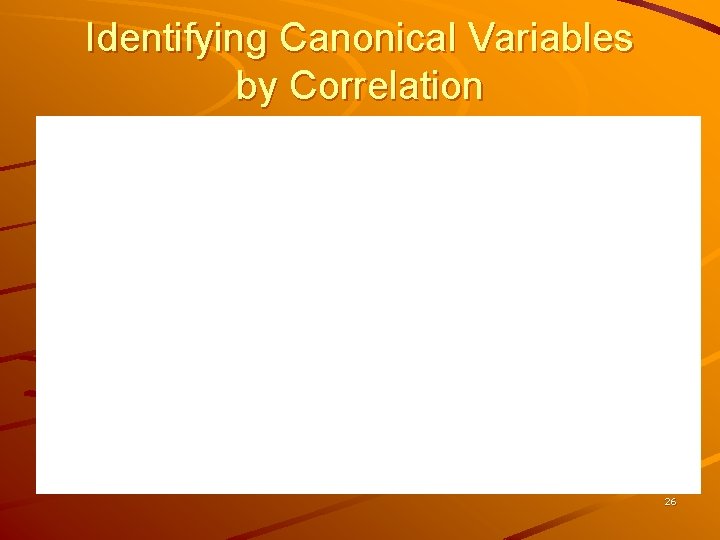 Identifying Canonical Variables by Correlation

26